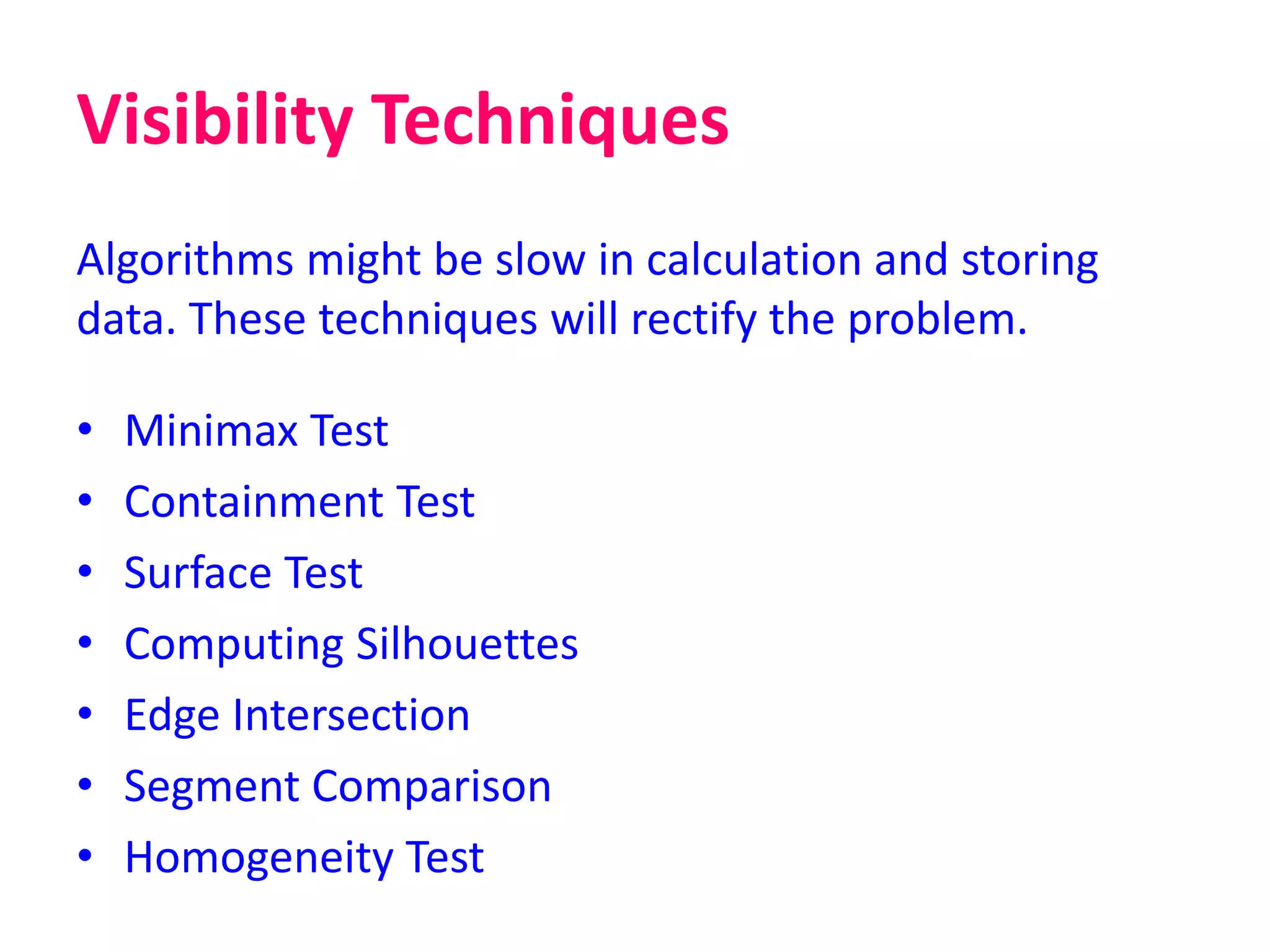 Visibility Techniques

Algorithms might be slow in calculation and storing data. These techniques will rectify the problem.

• Minimax Test
• Containment Test
• Surface Test
• Computing Silhouettes
• Edge Intersection
• Segment Comparison
• Homogeneity Test